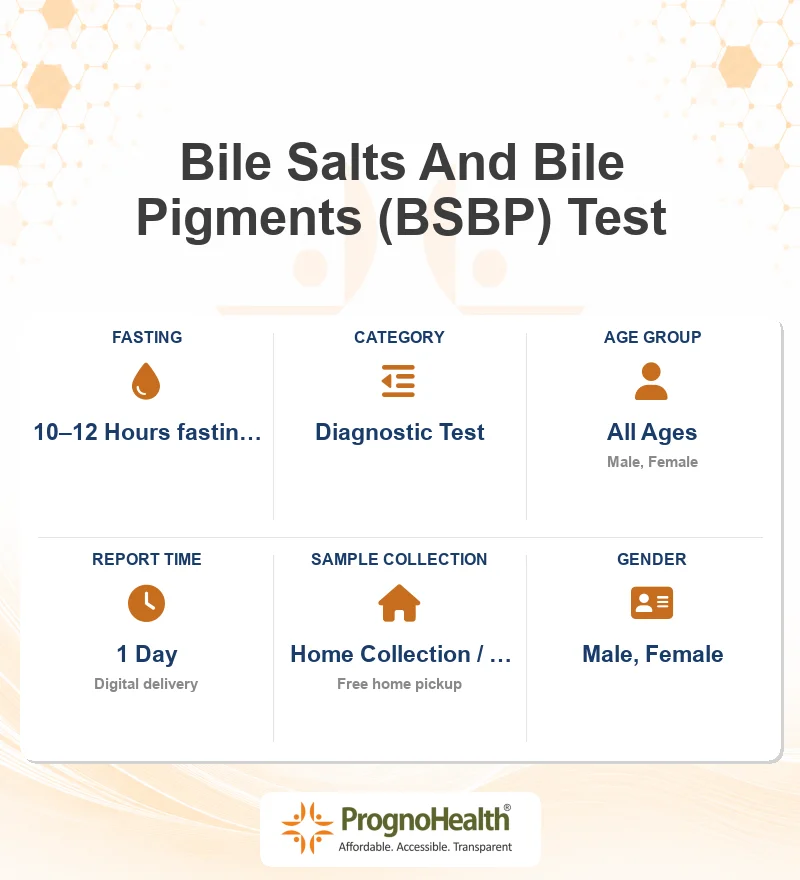 Bile Salts And Bile Pigments (BSBP) Test

FASTING

10–12 Hours fastin...

CATEGORY

Diagnostic Test

AGE GROUP

All Ages

Male, Female

REPORT TIME

1 Day

Digital delivery

SAMPLE COLLECTION

Home Collection / ...

Free home pickup

GENDER

Male, Female

PrognoHealth®

Affordable. Accessible. Transparent